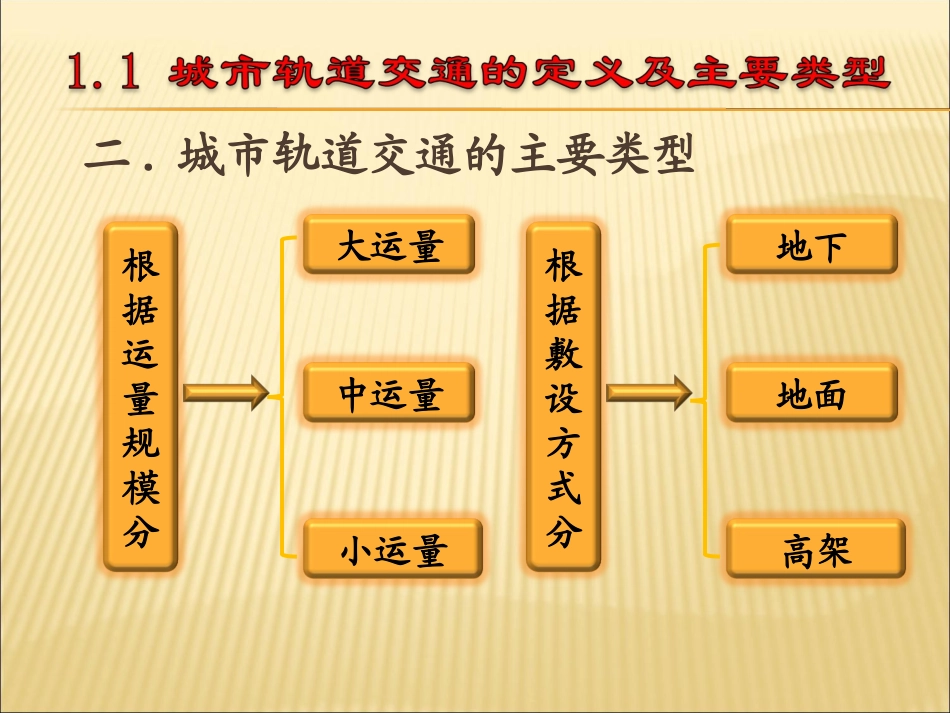 1.1 城市轨道交通的定义及主要类型

二. 城市轨道交通的主要类型

根据运量规模分

大运量

中运量

小运量

根据敷设方式分

地下

地面

高架